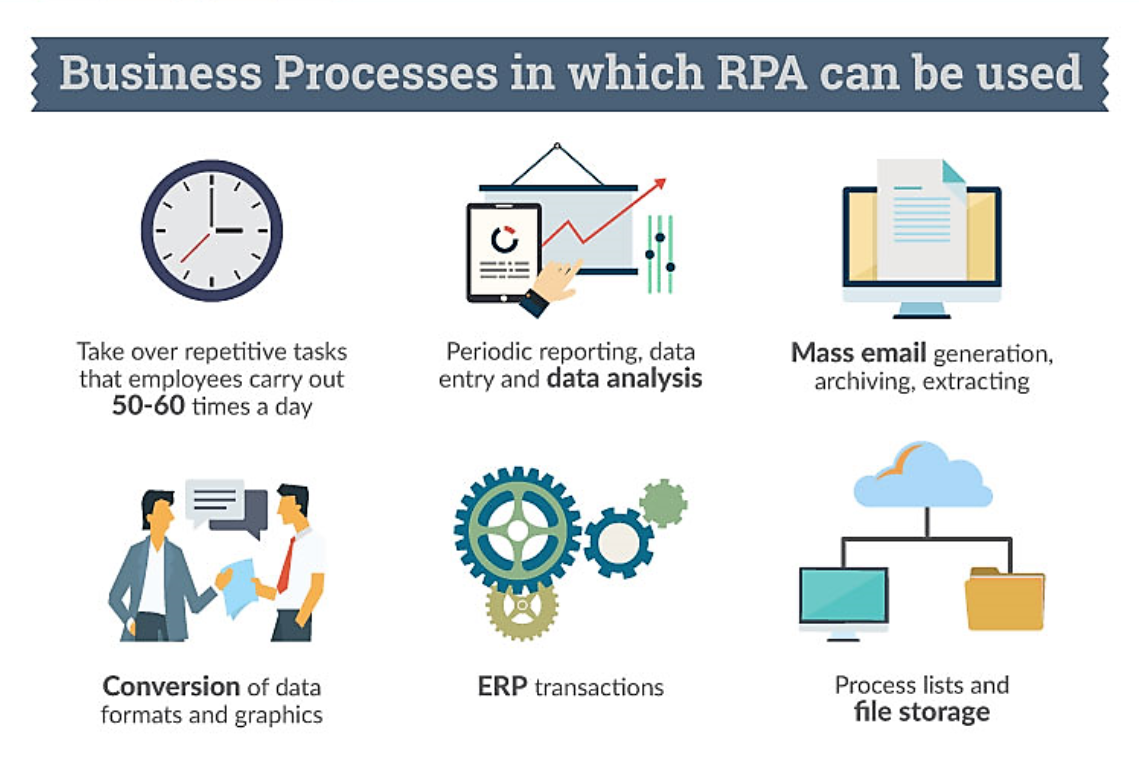 Business Processes in which RPA can be used

Take over repetitive tasks that employees carry out 50-60 times a day

Periodic reporting, data entry and data analysis

Mass email generation, archiving, extracting

Conversion of data formats and graphics

ERP transactions

Process lists and file storage